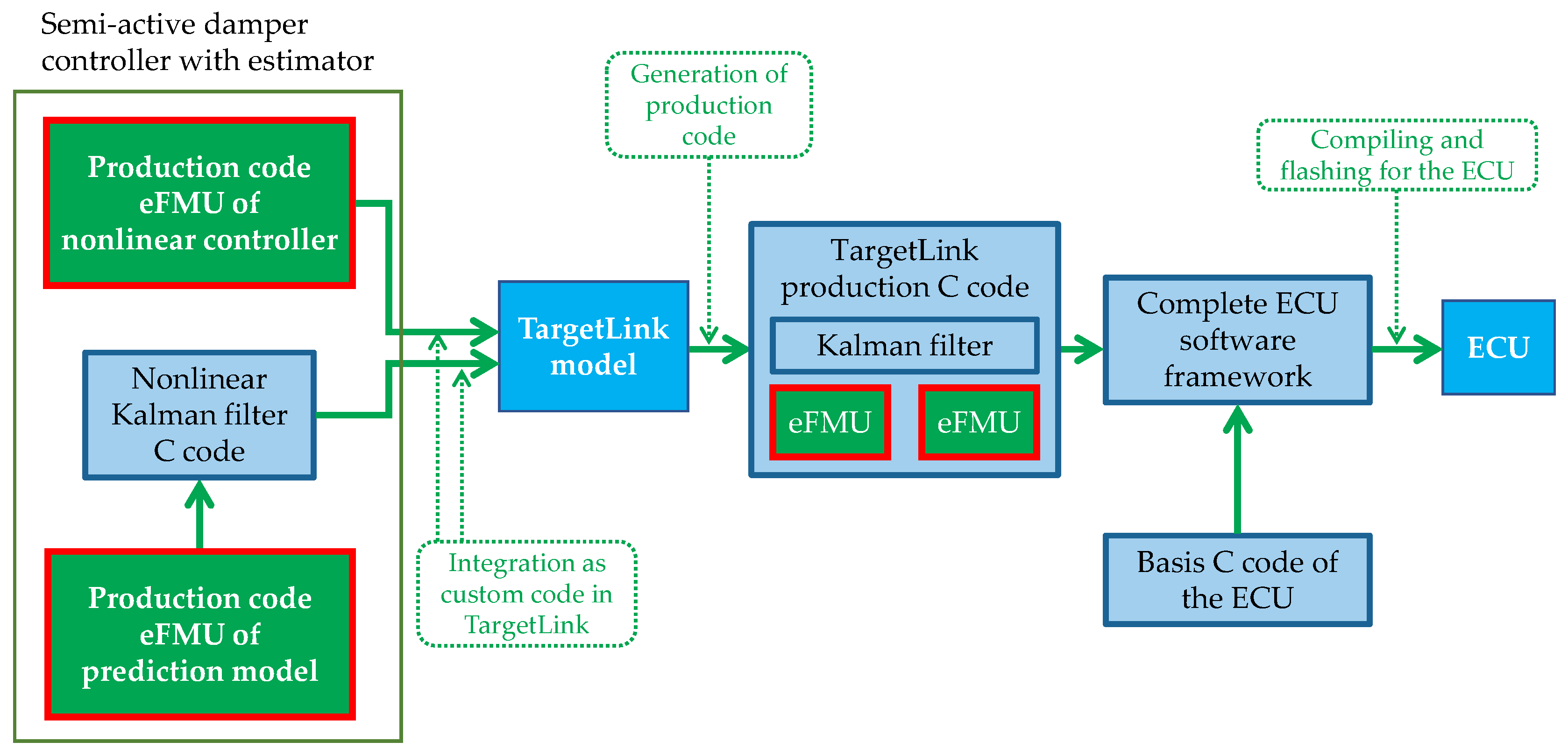 Semi-active damper controller with estimator

Production code eFMU of nonlinear controller

Nonlinear Kalman filter C code

Production code eFMU of prediction model

Integration as custom code in TargetLink

TargetLink model

Generation of production code

TargetLink production C code

Kalman filter

eFMU

eFMU

Complete ECU software framework

Basis C code of the ECU

Compiling and flashing for the ECU

ECU